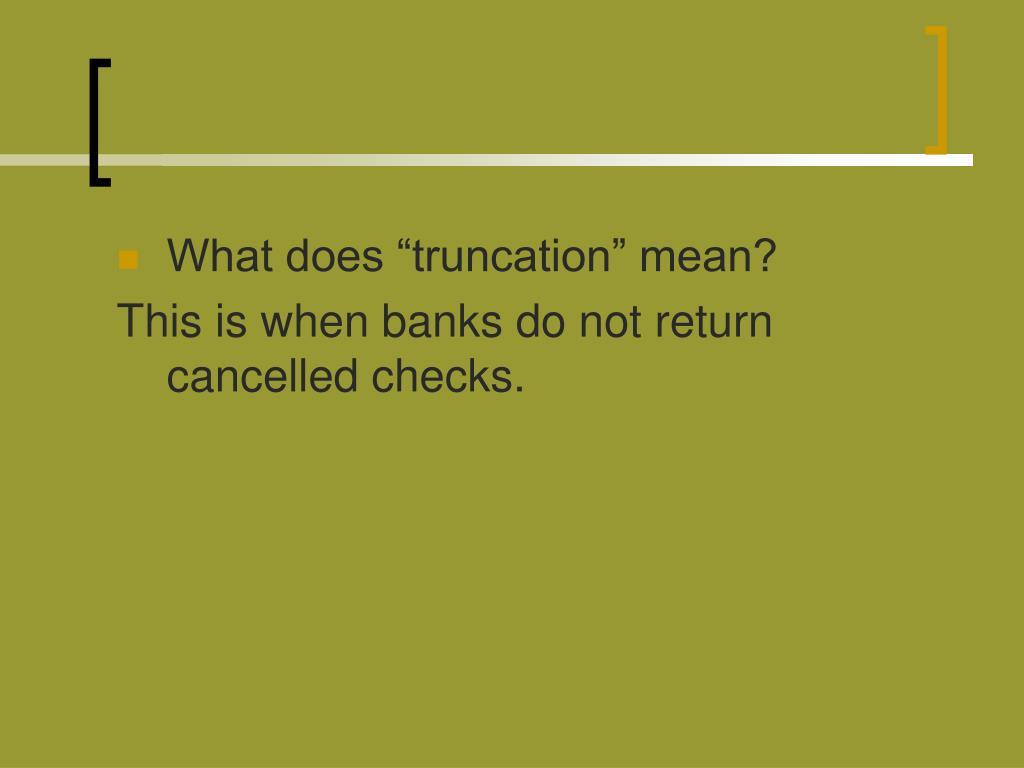 What does “truncation” mean?

This is when banks do not return cancelled checks.